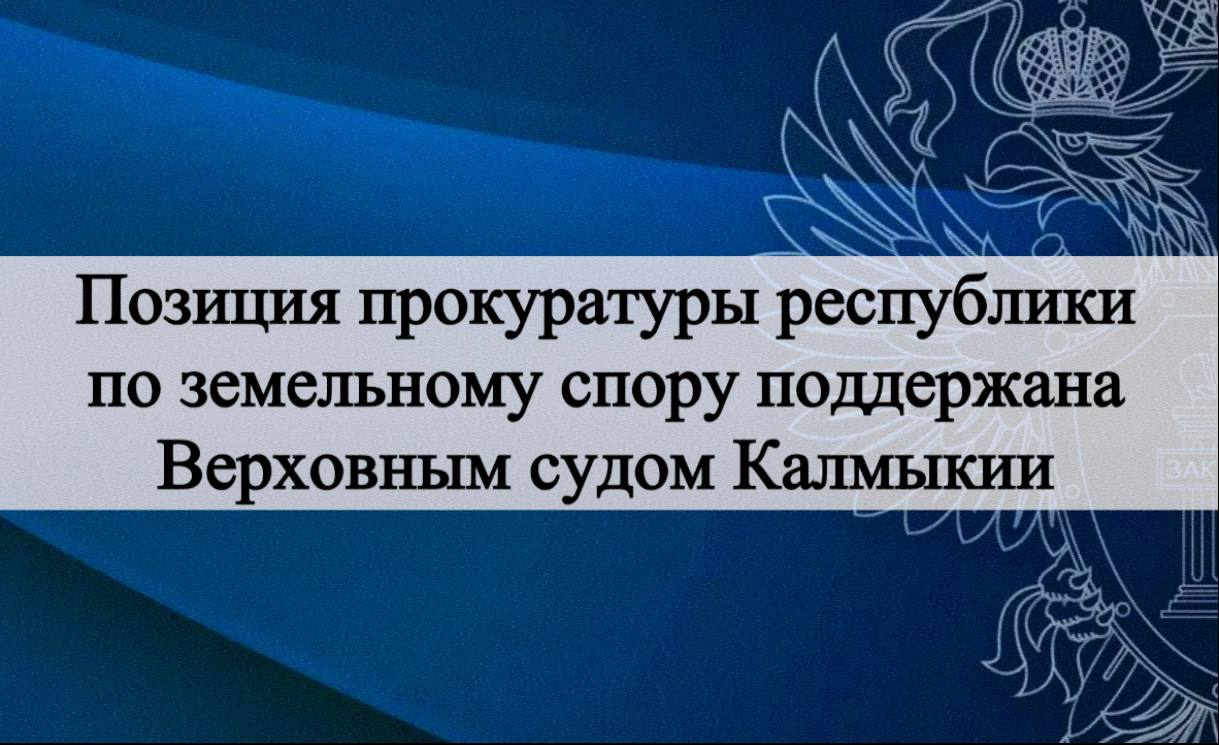 Позиция прокуратуры республики по земельному спору поддержана Верховным судом Калмыкии

ЗАК